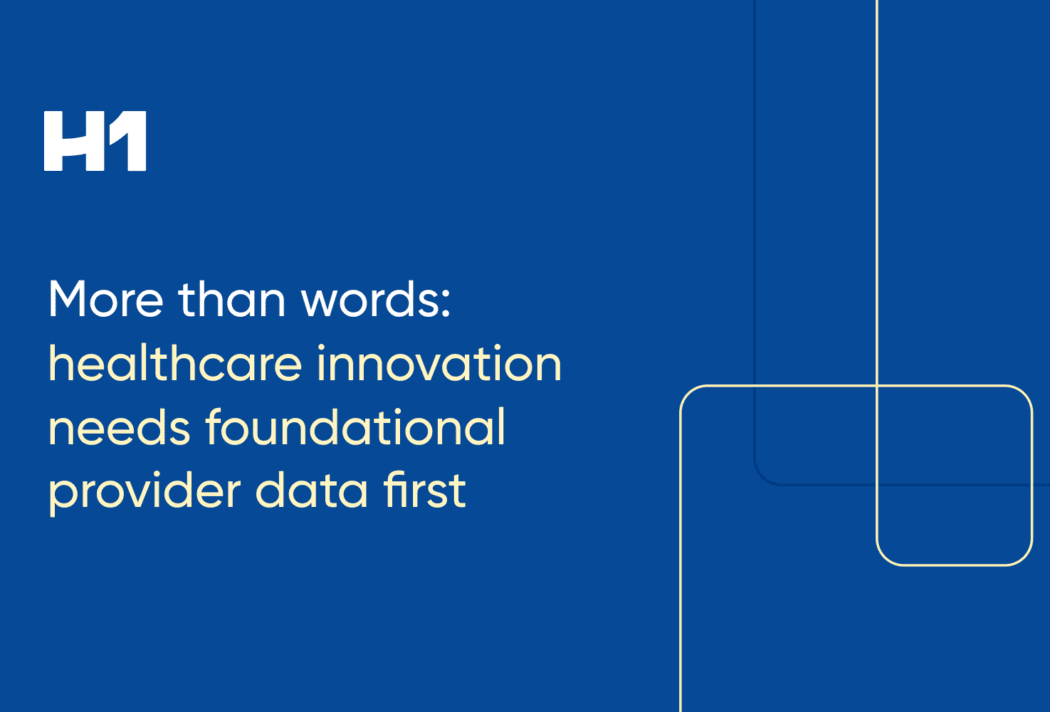 H1

More than words: healthcare innovation needs foundational provider data first